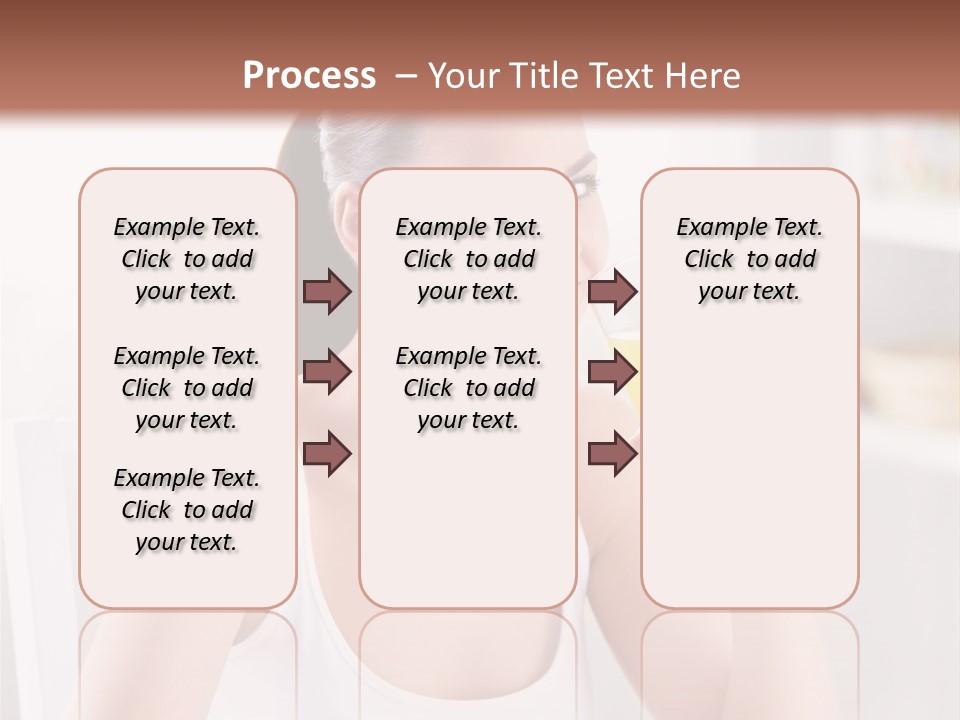 Process – Your Title Text Here

Example Text. Click to add your text.

Example Text. Click to add your text.

Example Text. Click to add your text.

Example Text. Click to add your text.

Example Text. Click to add your text.

Example Text. Click to add your text.